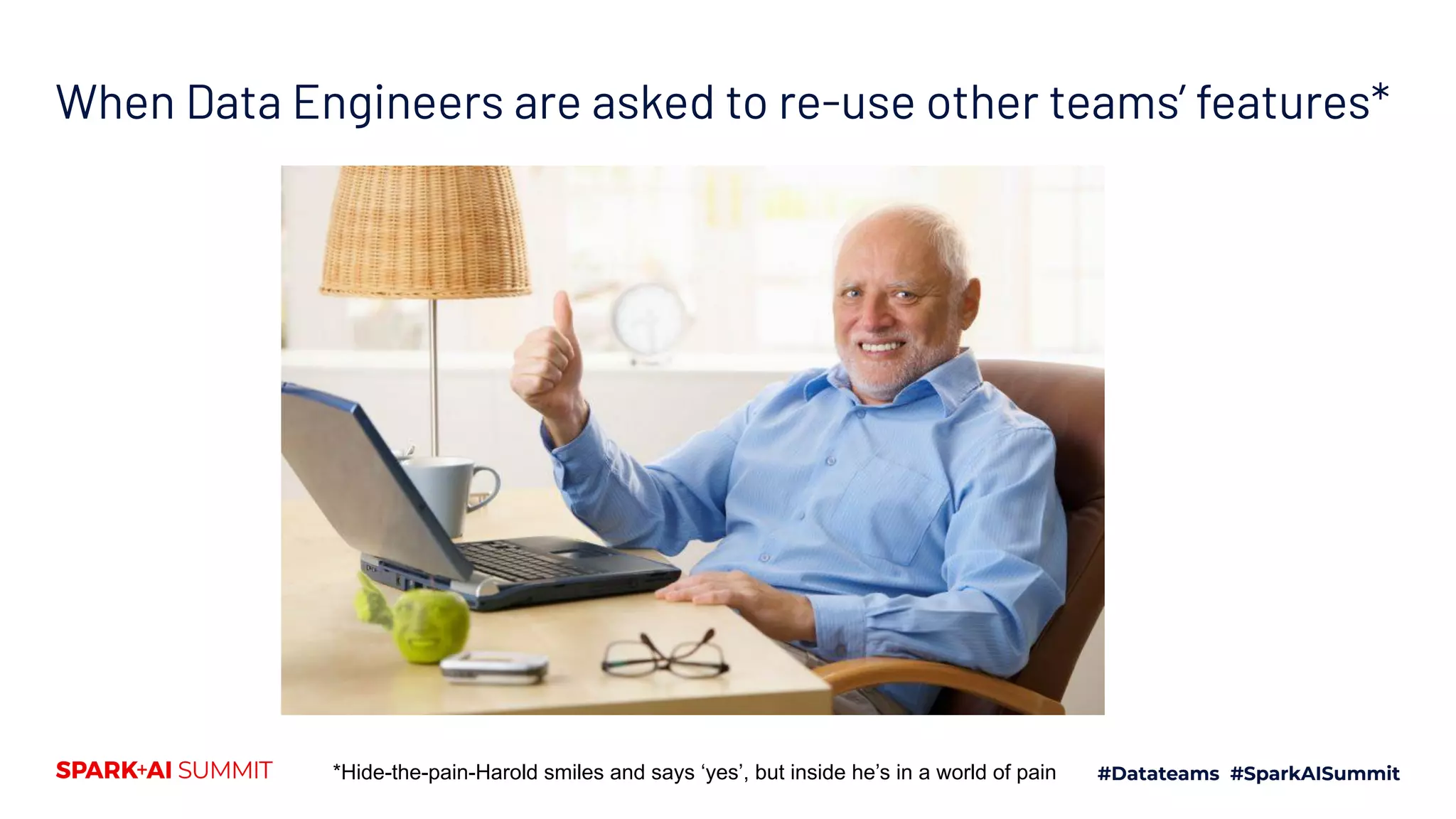 When Data Engineers are asked to re-use other teams' features*

SPARK+AI SUMMIT

*Hide-the-pain-Harold smiles and says 'yes', but inside he's in a world of pain

#Datateams #SparkAISummit